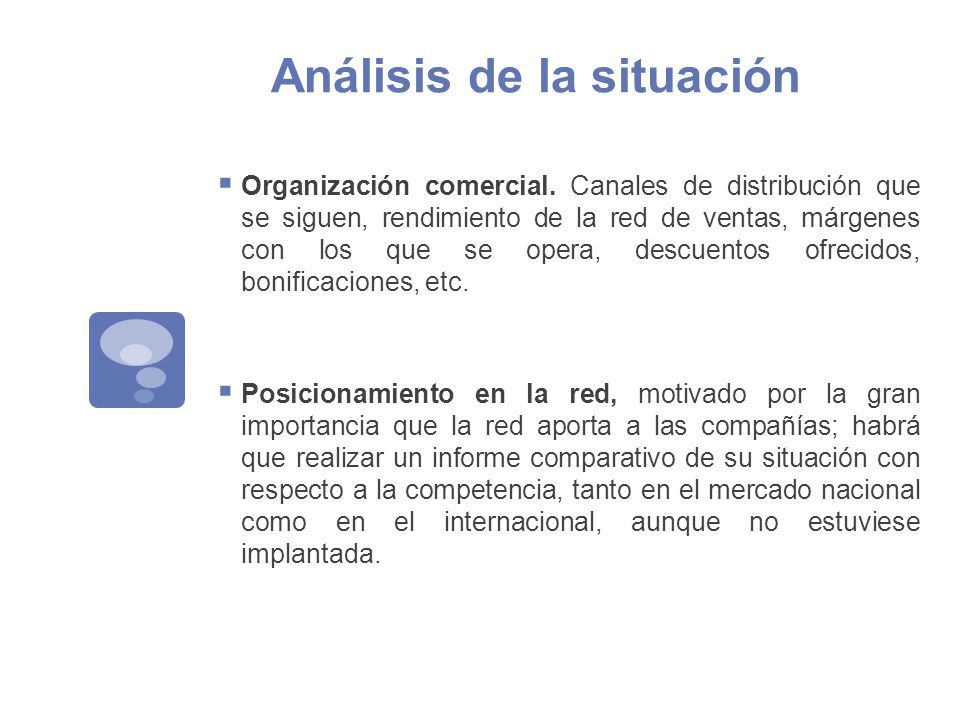 Análisis de la situación

Organización comercial. Canales de distribución que se siguen, rendimiento de la red de ventas, márgenes con los que se opera, descuentos ofrecidos, bonificaciones, etc.

Posicionamiento en la red, motivado por la gran importancia que la red aporta a las compañías; habrá que realizar un informe comparativo de su situación con respecto a la competencia, tanto en el mercado nacional como en el internacional, aunque no estuviese implantada.